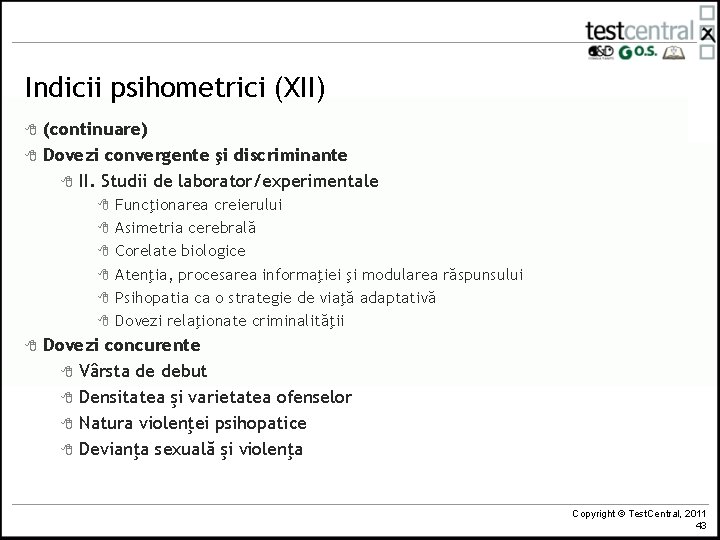 testcentral
D&D G O.S.

Indicii psihometrici (XII)

(continuare)

Dovezi convergente şi discriminante

II. Studii de laborator/experimentale

Funcţionarea creierului

Asimetria cerebrală

Corelate biologice

Atenţia, procesarea informaţiei şi modularea răspunsului

Psihopatia ca o strategie de viaţă adaptativă

Dovezi relaţionate criminalităţii

Dovezi concurente

Vârsta de debut

Densitatea şi varietatea ofenselor

Natura violenţei psihopatice

Devianţa sexuală şi violenţa

Copyright © TestCentral, 2011
43